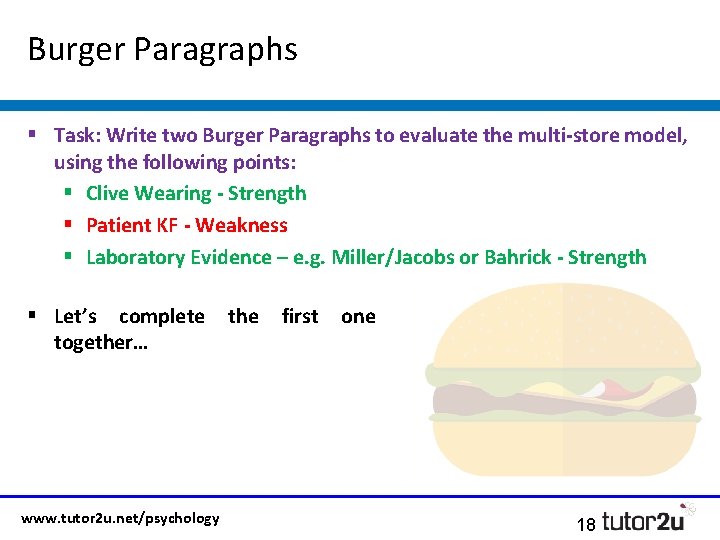 Burger Paragraphs

▪ Task: Write two Burger Paragraphs to evaluate the multi-store model, using the following points:
 ▪ Clive Wearing - Strength
 ▪ Patient KF - Weakness
 ▪ Laboratory Evidence – e.g. Miller/Jacobs or Bahrick - Strength

▪ Let's complete the first one together…

www.tutor2u.net/psychology

18 tutor2u